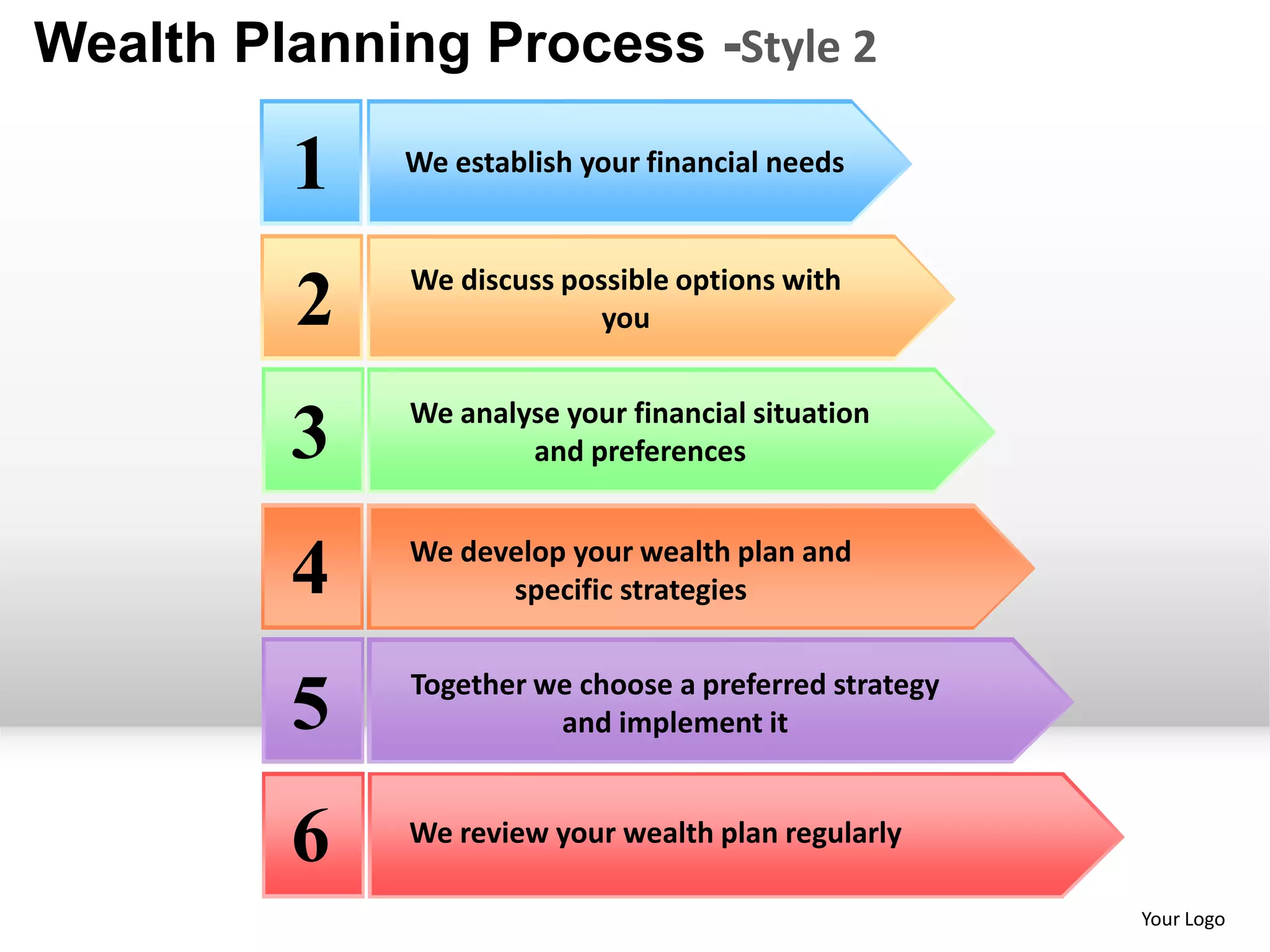 Wealth Planning Process -Style 2

1 We establish your financial needs

2 We discuss possible options with you

3 We analyse your financial situation and preferences

4 We develop your wealth plan and specific strategies

5 Together we choose a preferred strategy and implement it

6 We review your wealth plan regularly

Your Logo